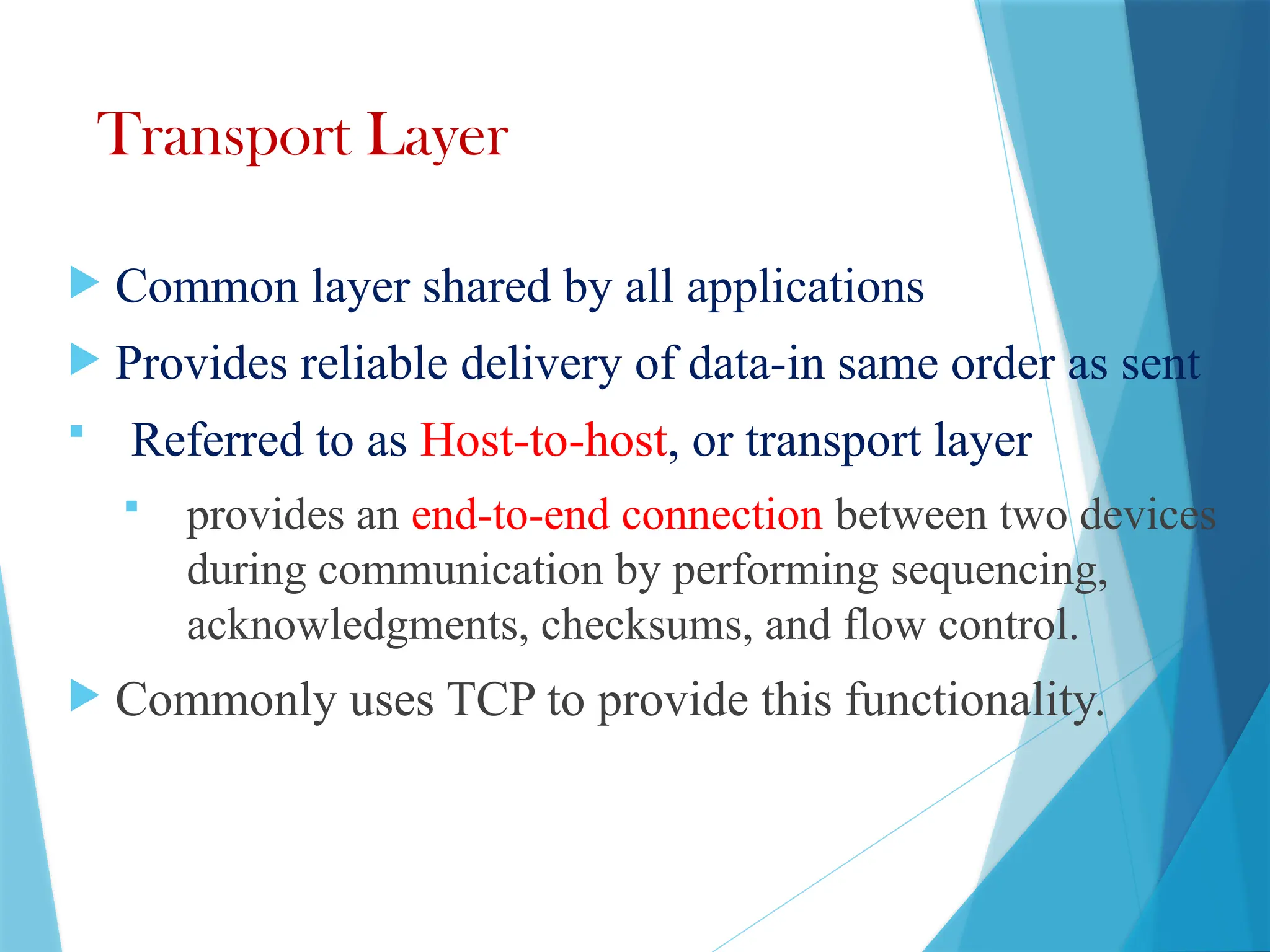 Transport Layer

Common layer shared by all applications

Provides reliable delivery of data-in same order as sent

Referred to as Host-to-host, or transport layer

provides an end-to-end connection between two devices during communication by performing sequencing, acknowledgments, checksums, and flow control.

Commonly uses TCP to provide this functionality.